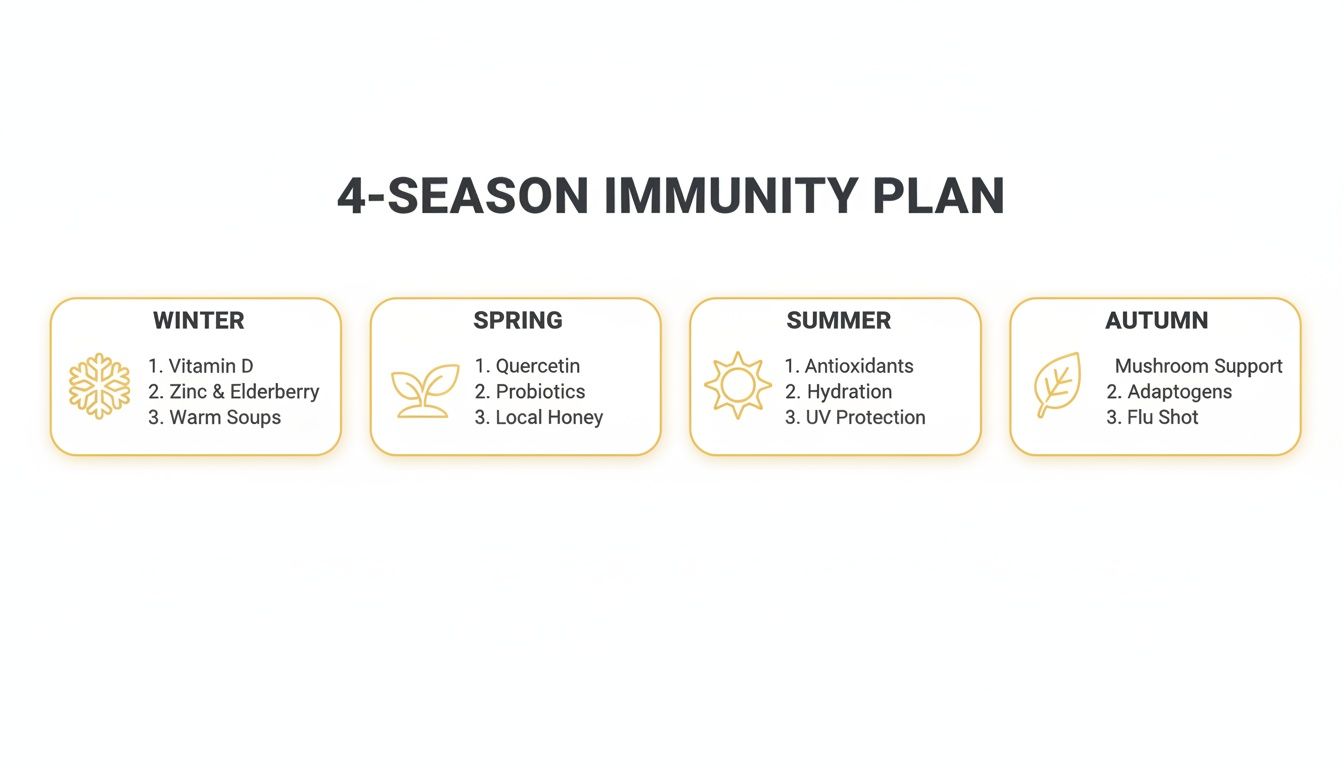 4-SEASON IMMUNITY PLAN

WINTER

1. Vitamin D
2. Zinc & Elderberry
3. Warm Soups

SPRING

1. Quercetin
2. Probiotics
3. Local Honey

SUMMER

1. Antioxidants
2. Hydration
3. UV Protection

AUTUMN

Mushroom Support
2. Adaptogens
3. Flu Shot